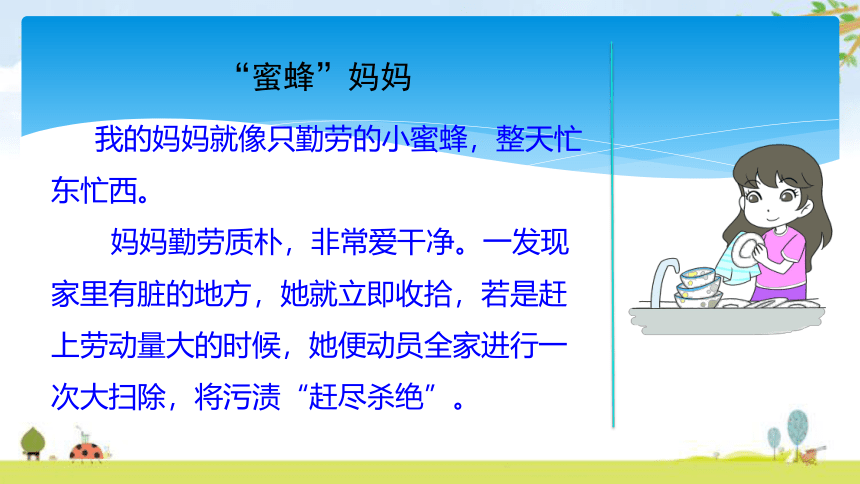 “蜜蜂”妈妈

我的妈妈就像只勤劳的小蜜蜂，整天忙东忙西。

妈妈勤劳质朴，非常爱干净。一发现家里有脏的地方，她就立即收拾，若是赶上劳动量大的时候，她便动员全家进行一次大扫除，将污渍“赶尽杀绝”。